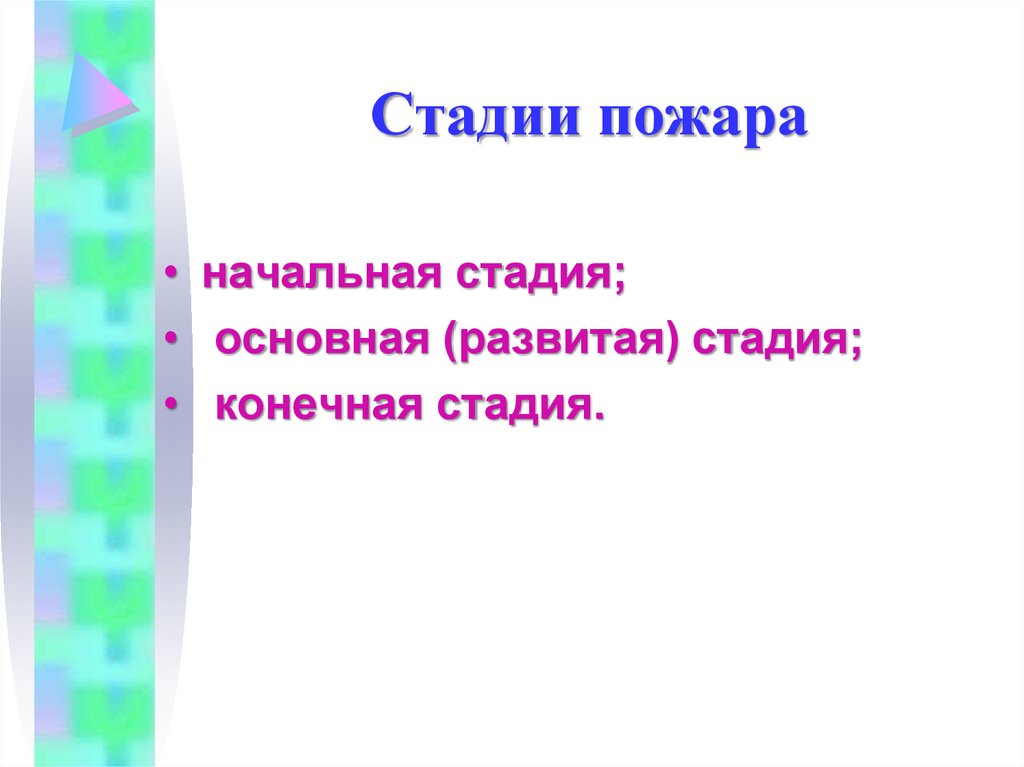 Стадии пожара

• начальная стадия;
• основная (развитая) стадия;
• конечная стадия.